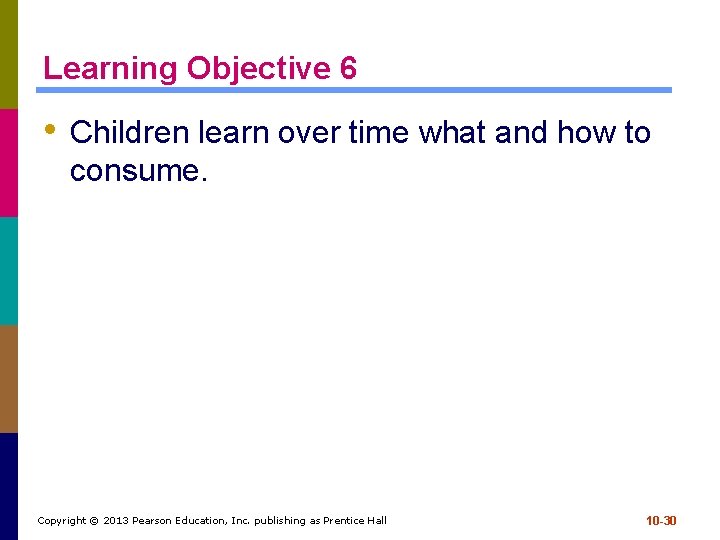 Learning Objective 6

• Children learn over time what and how to consume.

Copyright © 2013 Pearson Education, Inc. publishing as Prentice Hall

10-30